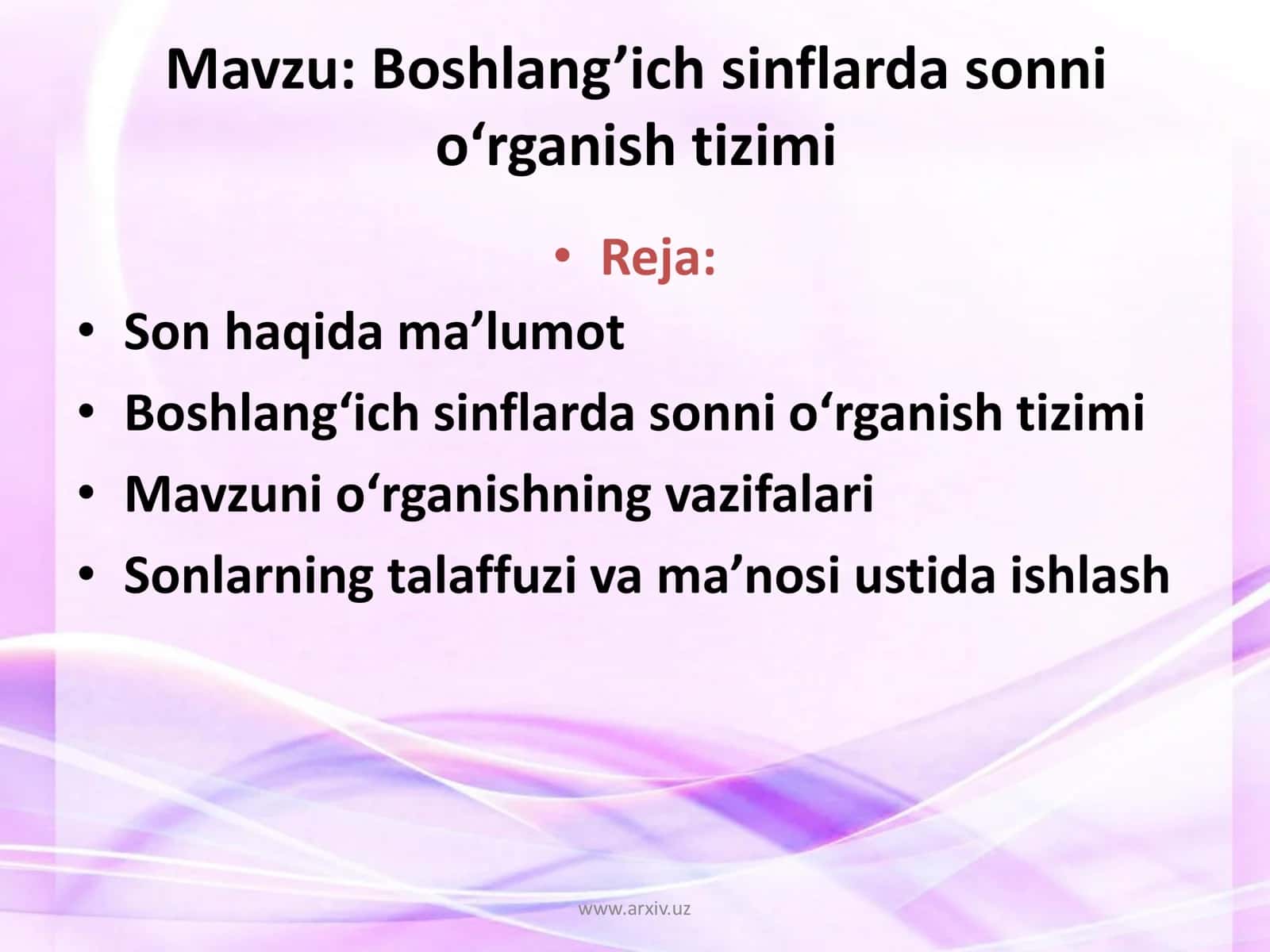 Mavzu: Boshlang’ich sinflarda sonni o‘rganish tizimi

• Reja:

• Son haqida ma’lumot
• Boshlang‘ich sinflarda sonni o‘rganish tizimi
• Mavzuni o‘rganishning vazifalari
• Sonlarning talaffuzi va ma’nosi ustida ishlash

www.arxiv.uz